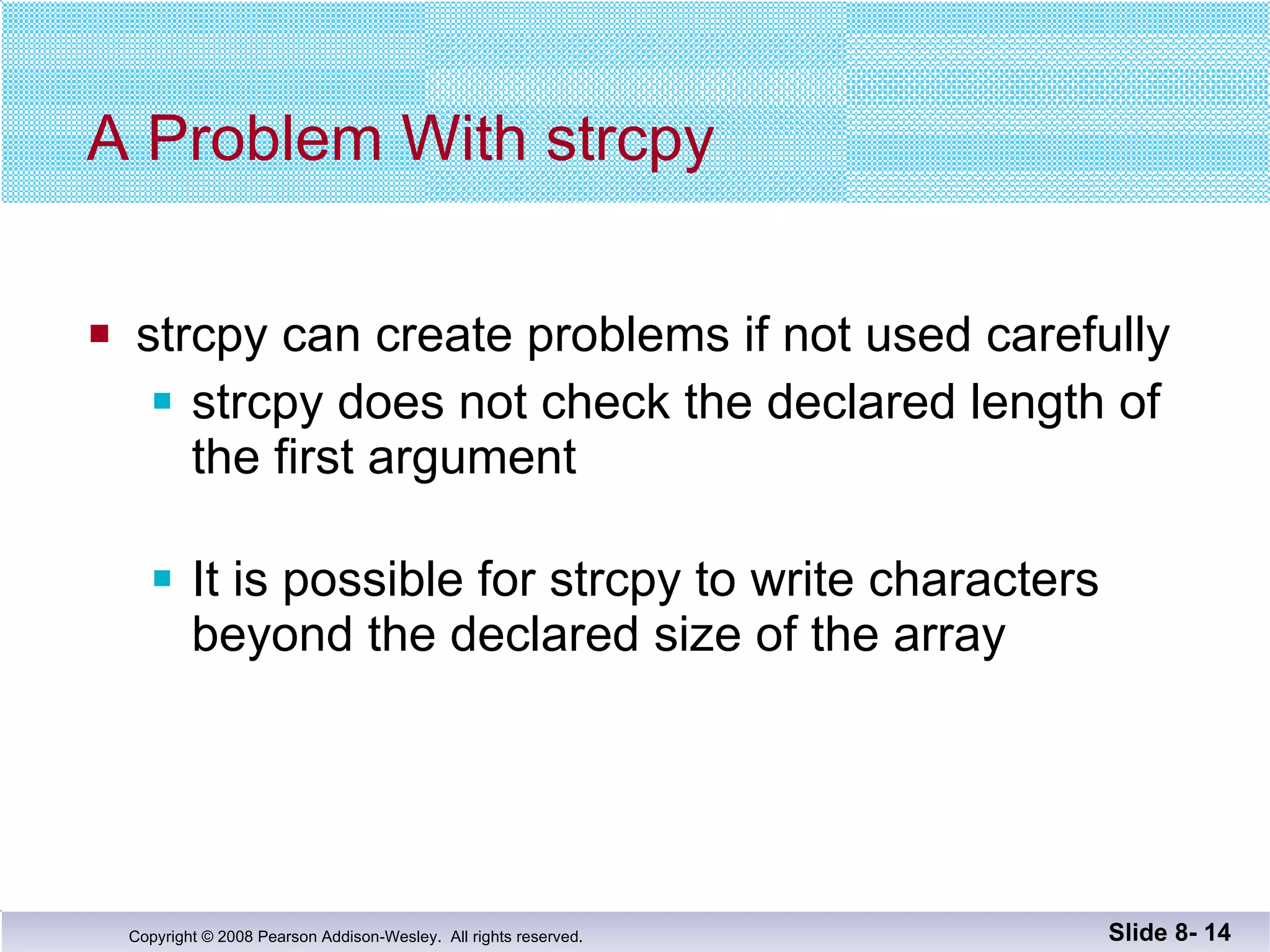 A Problem With strcpy

strcpy can create problems if not used carefully

strcpy does not check the declared length of the first argument

It is possible for strcpy to write characters beyond the declared size of the array

Copyright © 2008 Pearson Addison-Wesley. All rights reserved.

Slide 8- 14